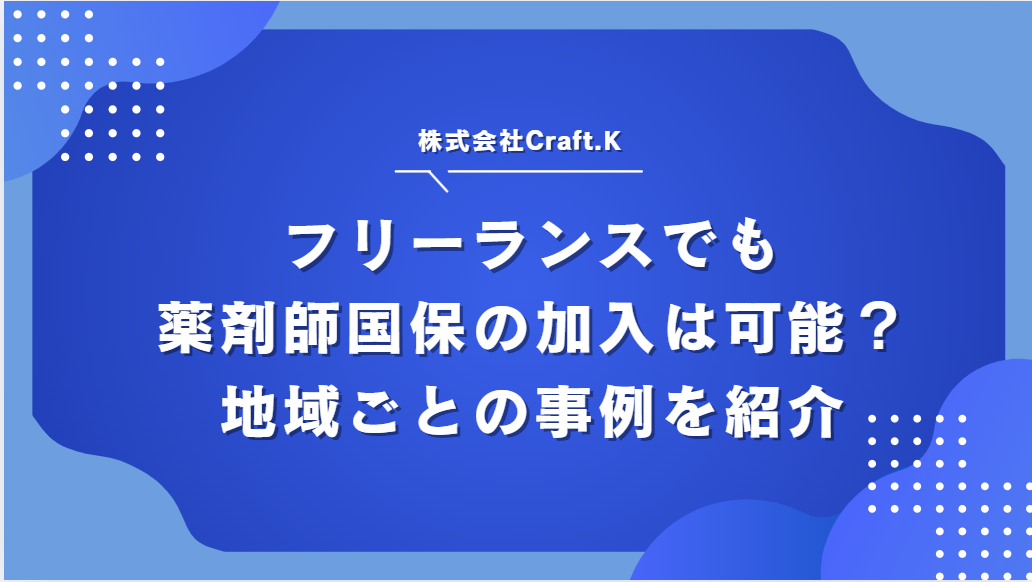 株式会社Craft.K

フリーランスでも
薬剤師国保の加入は可能？
地域ごとの事例を紹介